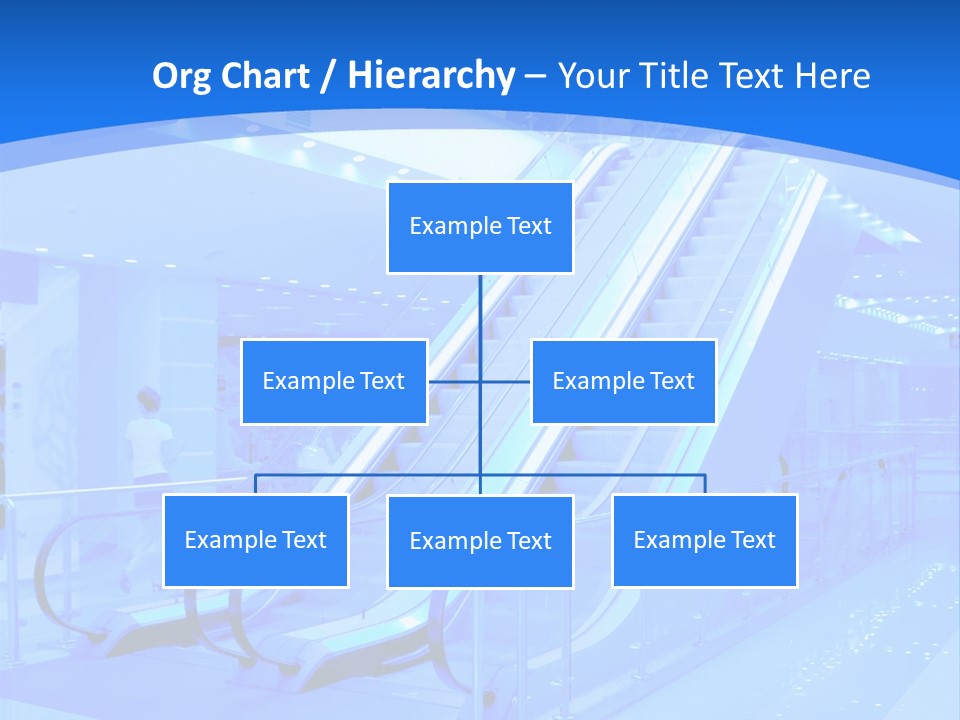 Org Chart / Hierarchy – Your Title Text Here

Example Text

Example Text

Example Text

Example Text

Example Text

Example Text